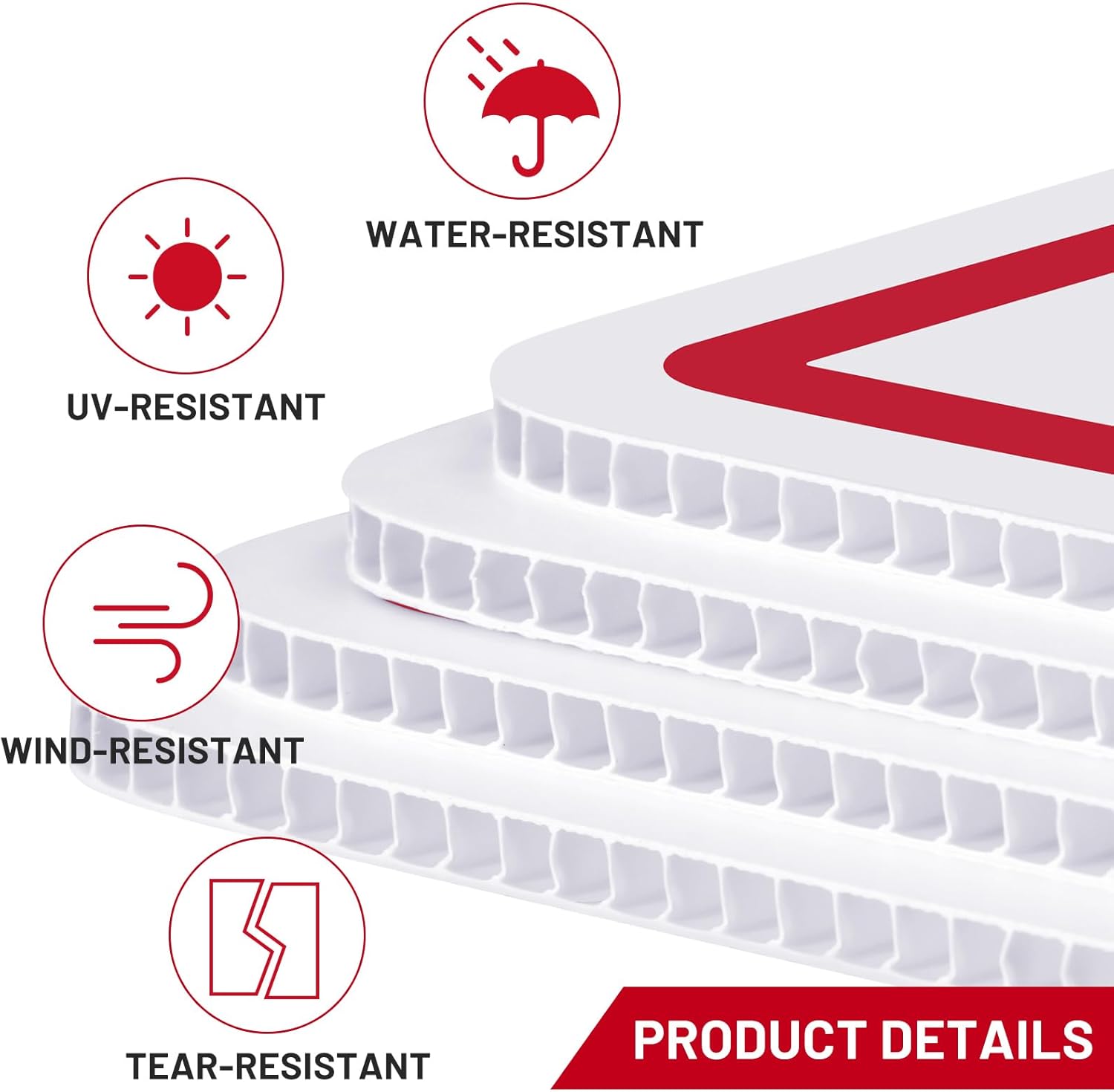 WATER-RESISTANT

UV-RESISTANT

WIND-RESISTANT

TEAR-RESISTANT

PRODUCT DETAILS